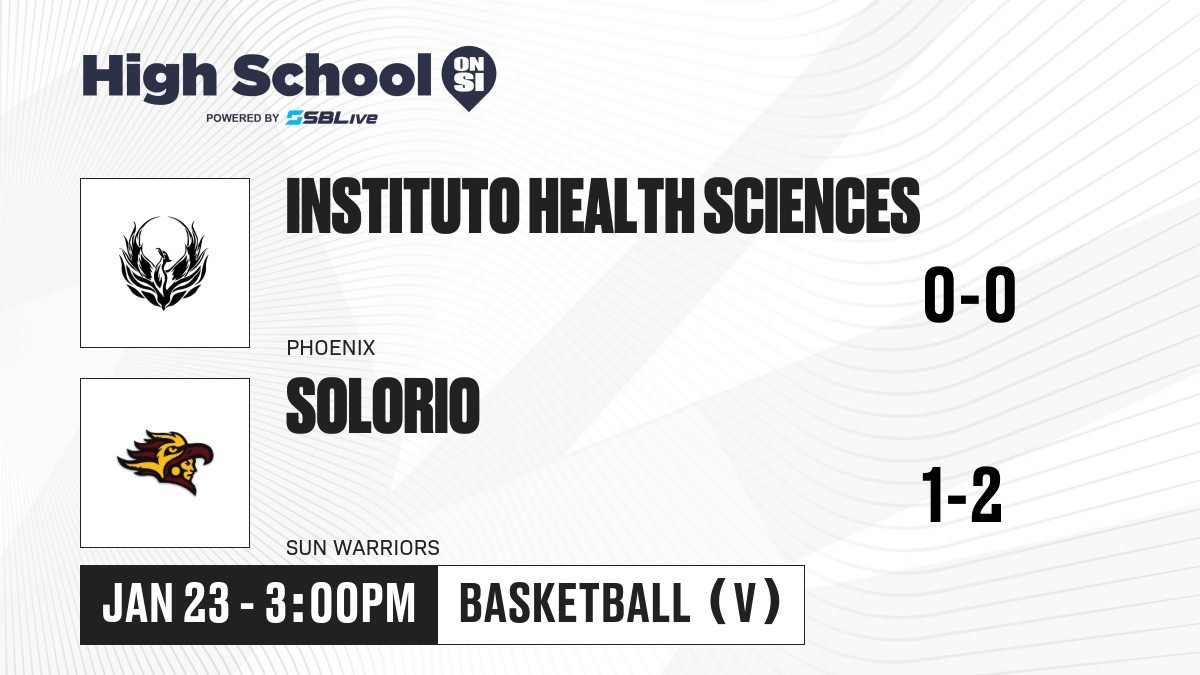 High School ON SI
POWERED BY SBLive

INSTITUTO HEALTH SCIENCES
0-0
PHOENIX

SOLORIO
1-2
SUN WARRIORS

JAN 23 - 3:00PM
BASKETBALL (V)